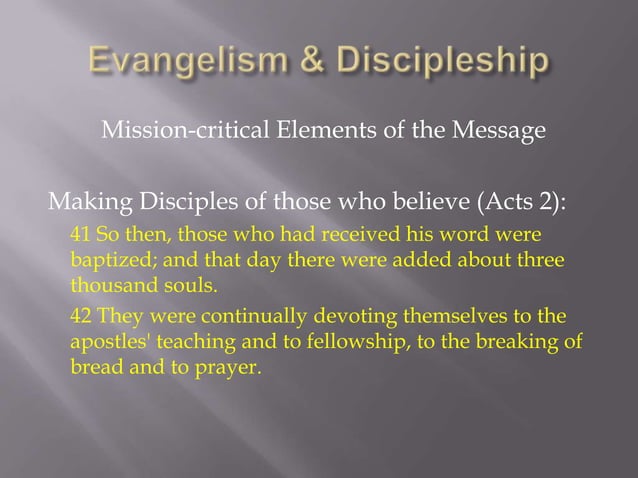 Evangelism & Discipleship

Mission-critical Elements of the Message

Making Disciples of those who believe (Acts 2):

41 So then, those who had received his word were baptized; and that day there were added about three thousand souls.

42 They were continually devoting themselves to the apostles' teaching and to fellowship, to the breaking of bread and to prayer.